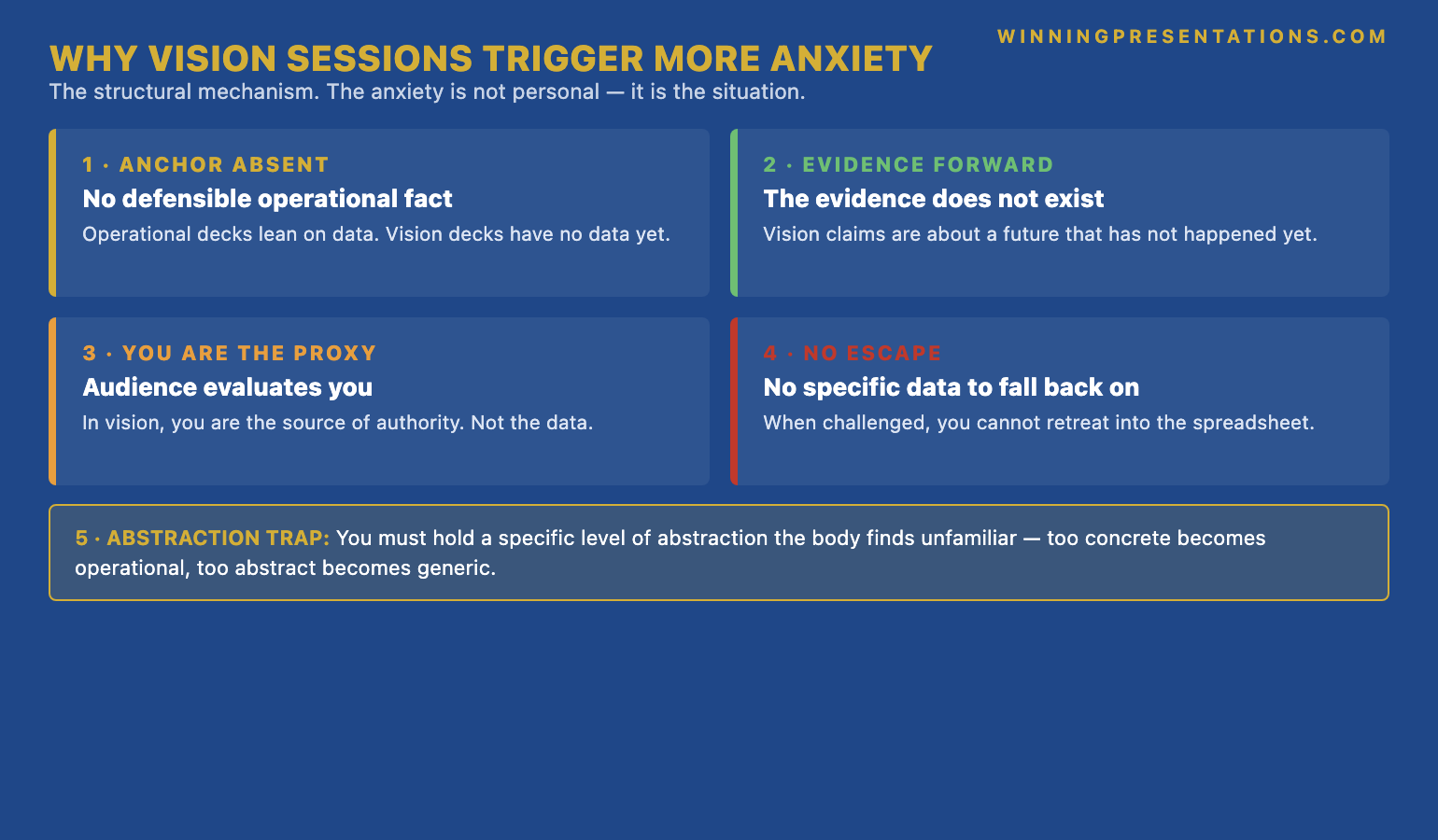 WINNINGPRESENTATIONS.COM

WHY VISION SESSIONS TRIGGER MORE ANXIETY

The structural mechanism. The anxiety is not personal — it is the situation.

1 · ANCHOR ABSENT
No defensible operational fact
Operational decks lean on data. Vision decks have no data yet.

2 · EVIDENCE FORWARD
The evidence does not exist
Vision claims are about a future that has not happened yet.

3 · YOU ARE THE PROXY
Audience evaluates you
In vision, you are the source of authority. Not the data.

4 · NO ESCAPE
No specific data to fall back on
When challenged, you cannot retreat into the spreadsheet.

5 · ABSTRACTION TRAP: You must hold a specific level of abstraction the body finds unfamiliar — too concrete becomes operational, too abstract becomes generic.